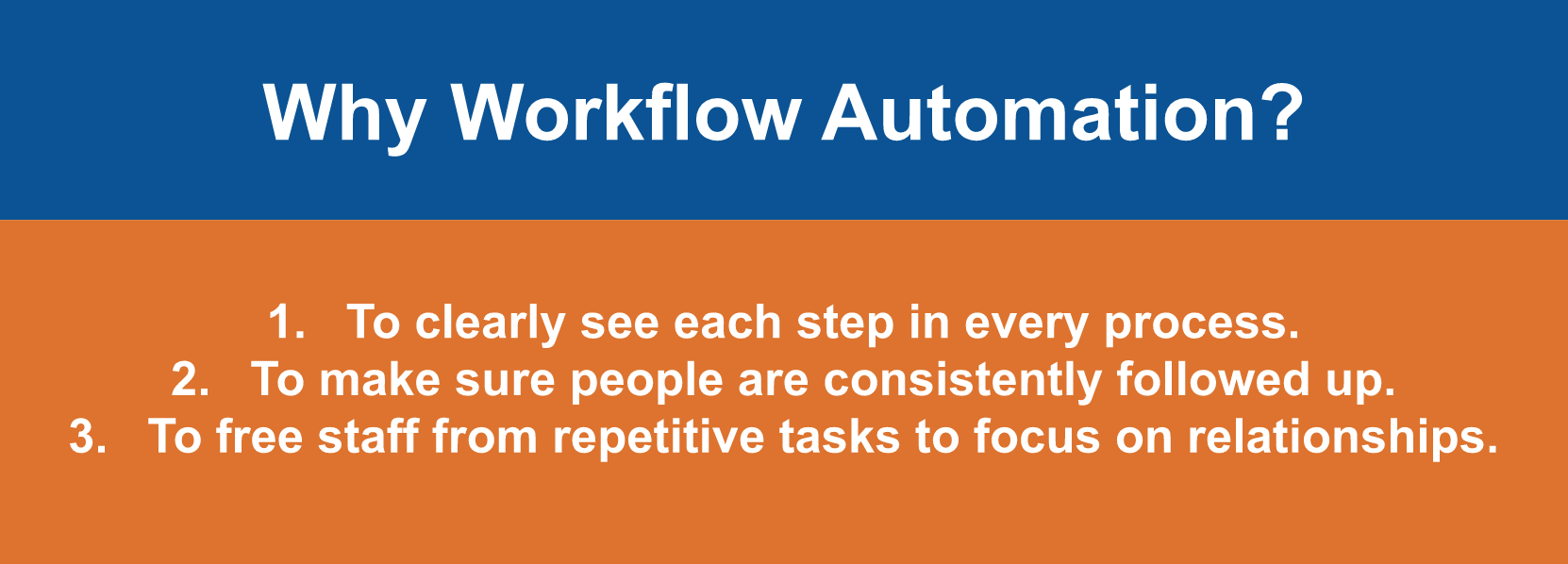 Why Workflow Automation?

1. To clearly see each step in every process.
2. To make sure people are consistently followed up.
3. To free staff from repetitive tasks to focus on relationships.